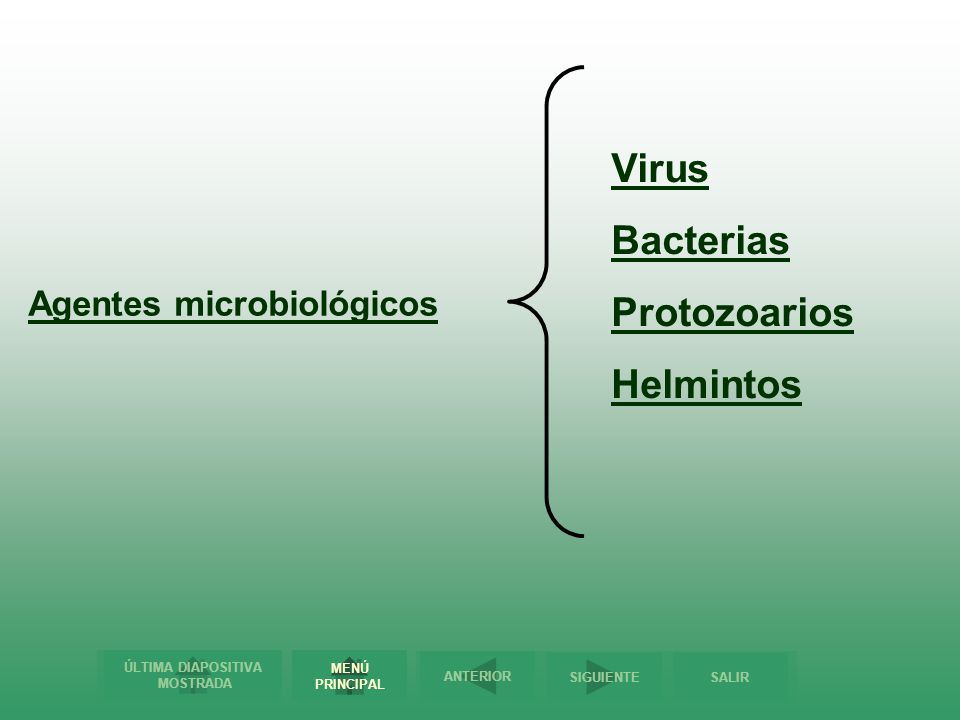 Agentes microbiológicos

Virus

Bacterias

Protozoarios

Helmintos

ÚLTIMA DIAPOSITIVA MOSTRADA

MENÚ PRINCIPAL

ANTERIOR

SIGUIENTE

SALIR